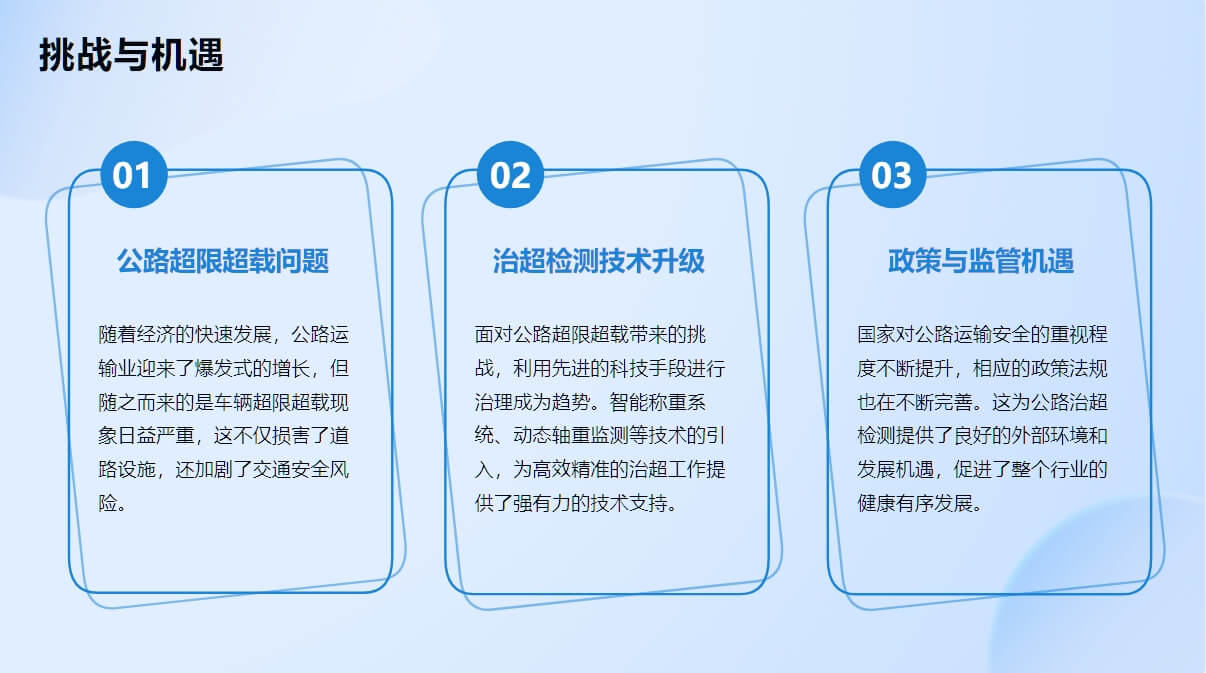 挑战与机遇

01

公路超限超载问题

随着经济的快速发展，公路运输业迎来了爆发式的增长，但随之而来的是车辆超限超载现象日益严重，这不仅损害了道路设施，还加剧了交通安全风险。

02

治超检测技术升级

面对公路超限超载带来的挑战，利用先进的科技手段进行治理成为趋势。智能称重系统、动态轴重监测等技术的引入，为高效精准的治超工作提供了强有力的技术支持。

03

政策与监管机遇

国家对公路运输安全的重视程度不断提升，相应的政策法规也在不断完善。这为公路治超检测提供了良好的外部环境和发展机遇，促进了整个行业的健康有序发展。